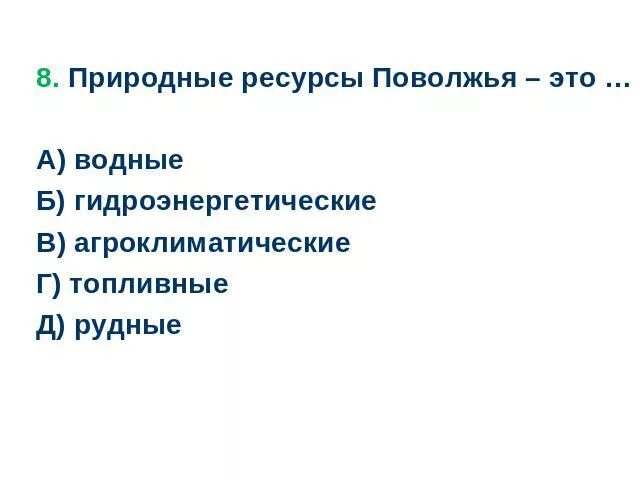 8. Природные ресурсы Поволжья – это …

А) водные
Б) гидроэнергетические
В) агроклиматические
Г) топливные
Д) рудные